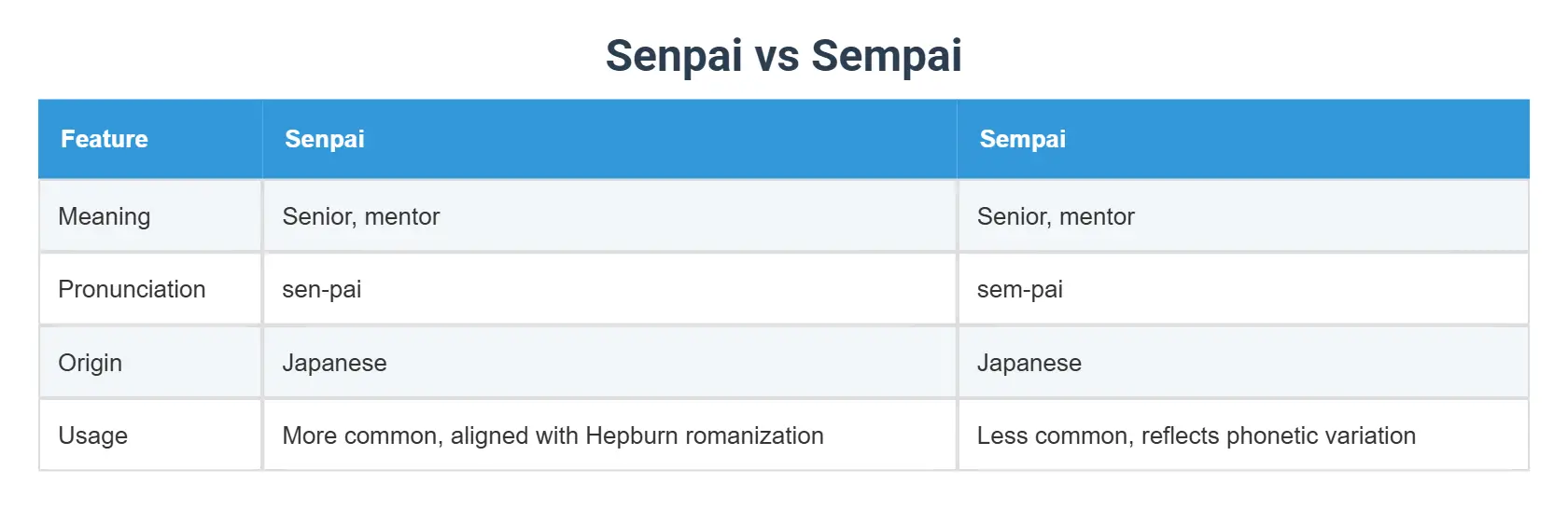 Senpai vs Sempai

| Feature | Senpai | Sempai |
|---|---|---|
| Meaning | Senior, mentor | Senior, mentor |
| Pronunciation | sen-pai | sem-pai |
| Origin | Japanese | Japanese |
| Usage | More common, aligned with Hepburn romanization | Less common, reflects phonetic variation |